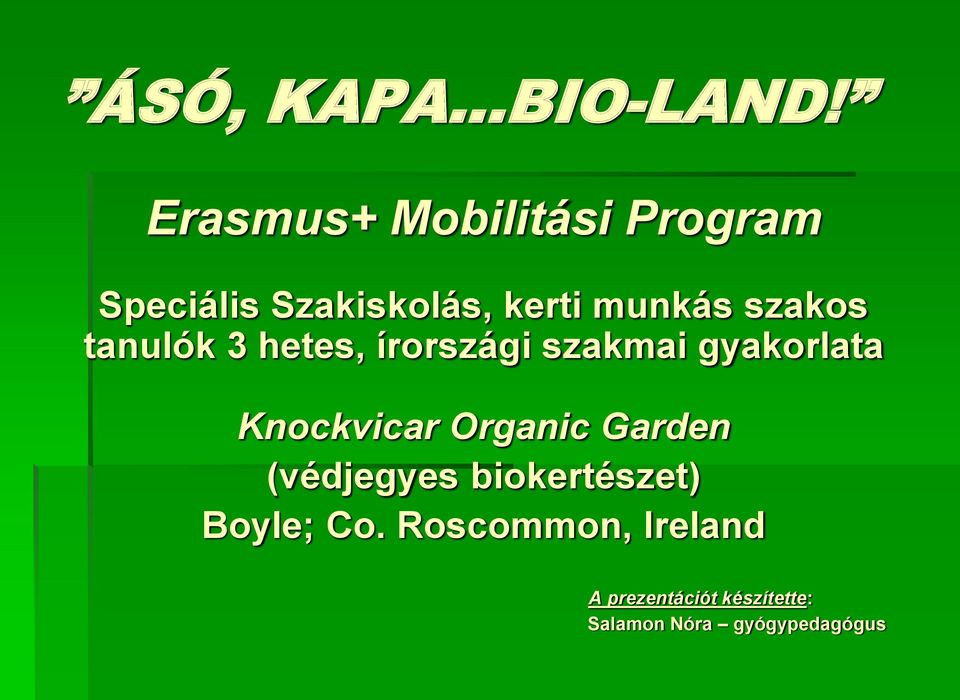 ”ÁSÓ, KAPA…BIO-LAND!”

Erasmus+ Mobilitási Program

Speciális Szakiskolás, kerti munkás szakos tanulók 3 hetes, írországi szakmai gyakorlata

Knockvicar Organic Garden
(védjegyes biokertészet)
Boyle; Co. Roscommon, Ireland

A prezentációt készítette:
Salamon Nóra – gyógypedagógus